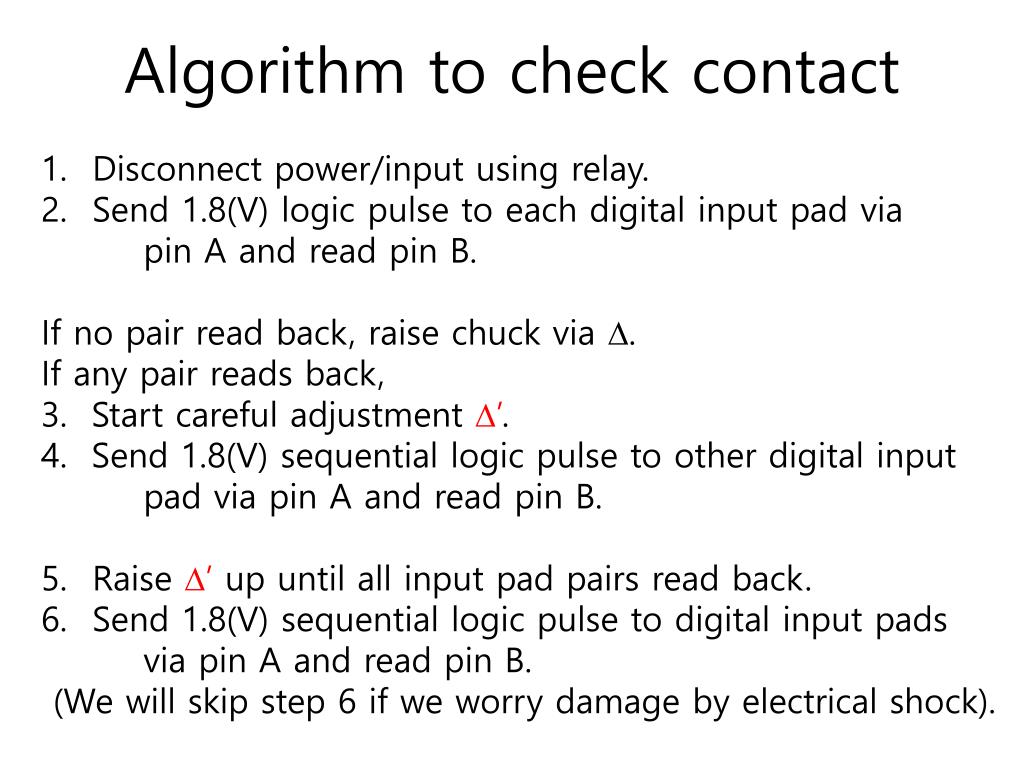 Algorithm to check contact

1. Disconnect power/input using relay.
2. Send 1.8(V) logic pulse to each digital input pad via pin A and read pin B.

If no pair read back, raise chuck via $\Delta$.
If any pair reads back,
3. Start careful adjustment $\Delta'$.
4. Send 1.8(V) sequential logic pulse to other digital input pad via pin A and read pin B.

5. Raise $\Delta'$ up until all input pad pairs read back.
6. Send 1.8(V) sequential logic pulse to digital input pads via pin A and read pin B.
(We will skip step 6 if we worry damage by electrical shock).